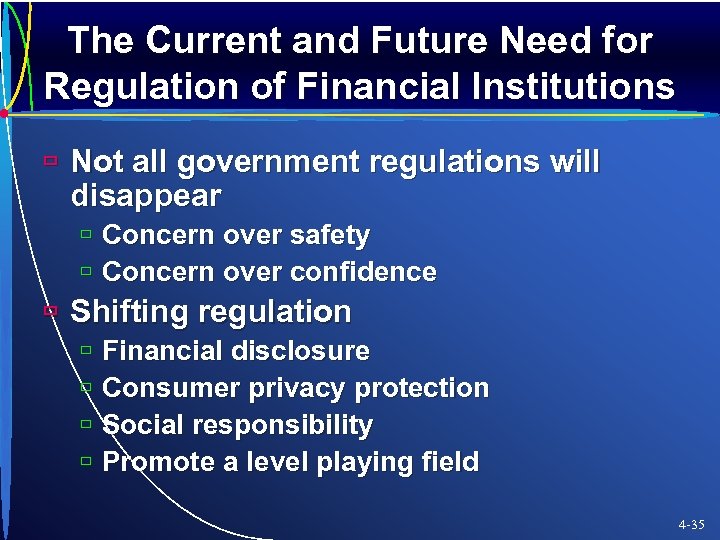 The Current and Future Need for Regulation of Financial Institutions

Not all government regulations will disappear

Concern over safety

Concern over confidence

Shifting regulation

Financial disclosure

Consumer privacy protection

Social responsibility

Promote a level playing field

4-35